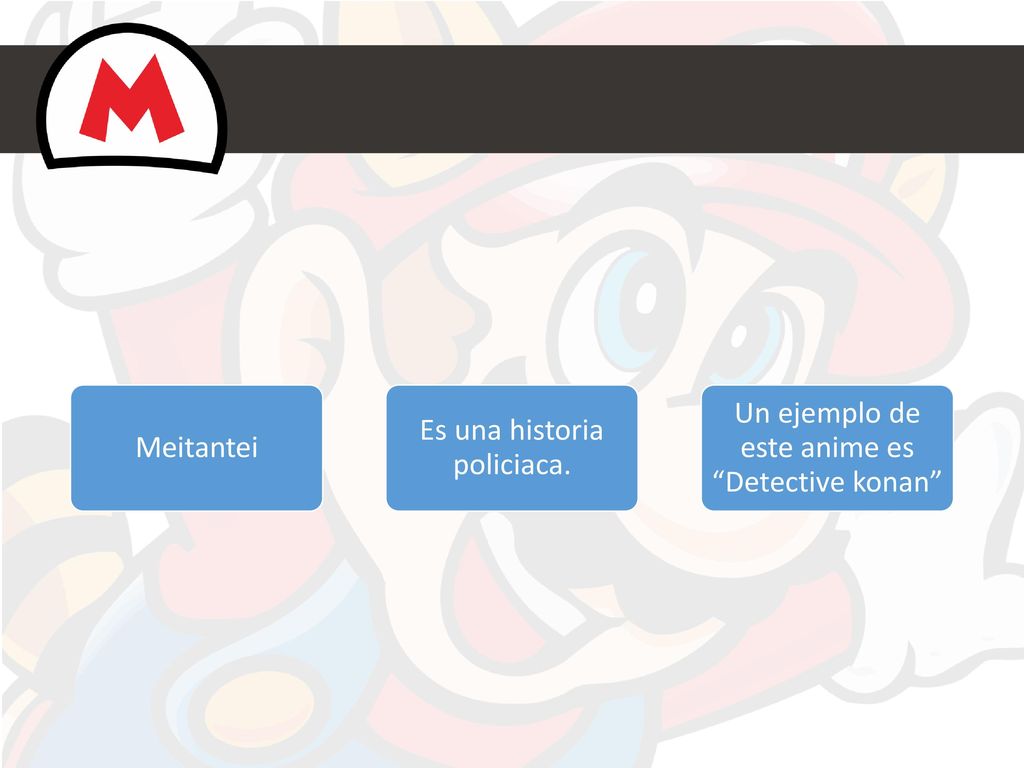 M

Meitantei

Es una historia policiaca.

Un ejemplo de este anime es “Detective konan”